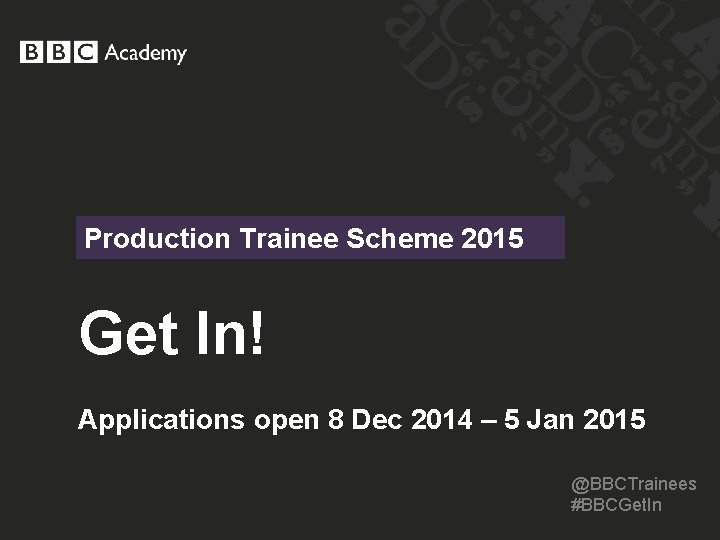 BBC Academy

Production Trainee Scheme 2015

Get In!

Applications open 8 Dec 2014 – 5 Jan 2015

@BBCTrainees
#BBCGetIn